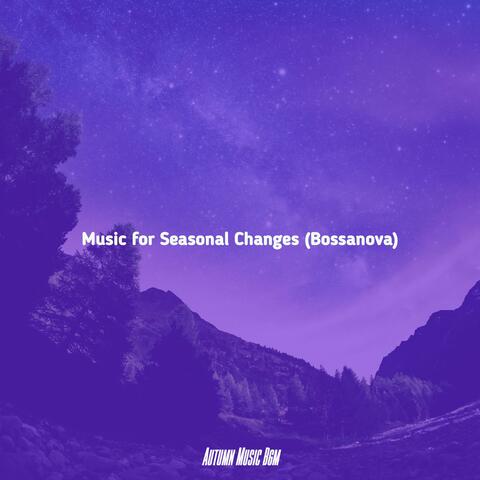 Music for Seasonal Changes (Bossanova)

Autumn Music Bgm